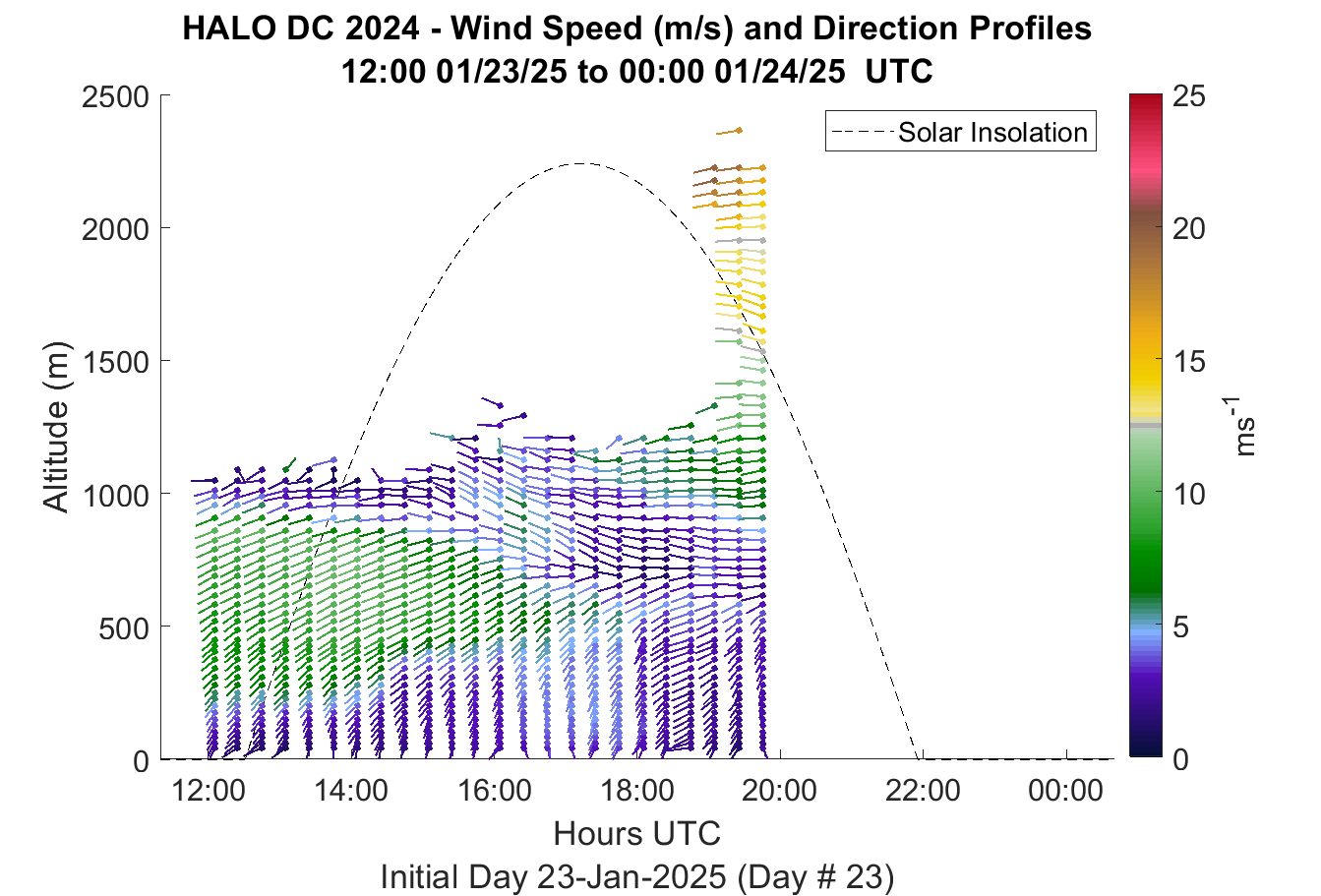 HALO DC 2024 - Wind Speed (m/s) and Direction Profiles
12:00 01/23/25 to 00:00 01/24/25 UTC

Solar Insolation

Altitude (m)

2500
2000
1500
1000
500
0

12:00
14:00
16:00
18:00
20:00
22:00
00:00

Hours UTC

Initial Day 23-Jan-2025 (Day # 23)

25
20
15
10
5
0

$ms^{-1}$